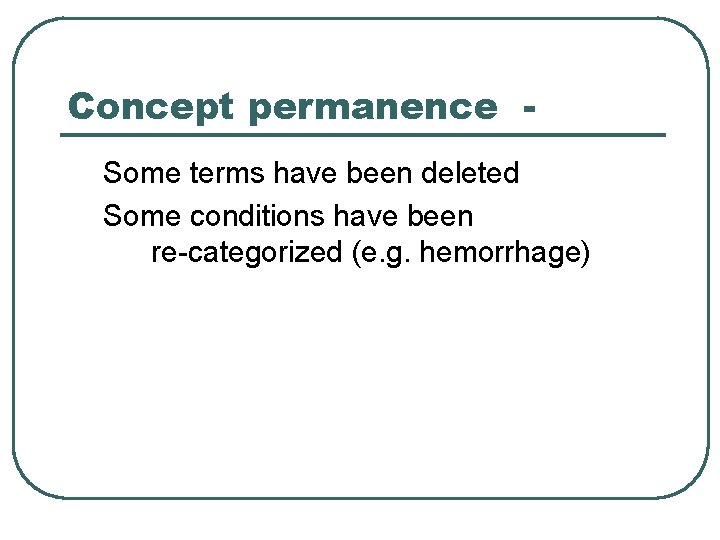 Concept permanence -

Some terms have been deleted

Some conditions have been re-categorized (e.g. hemorrhage)